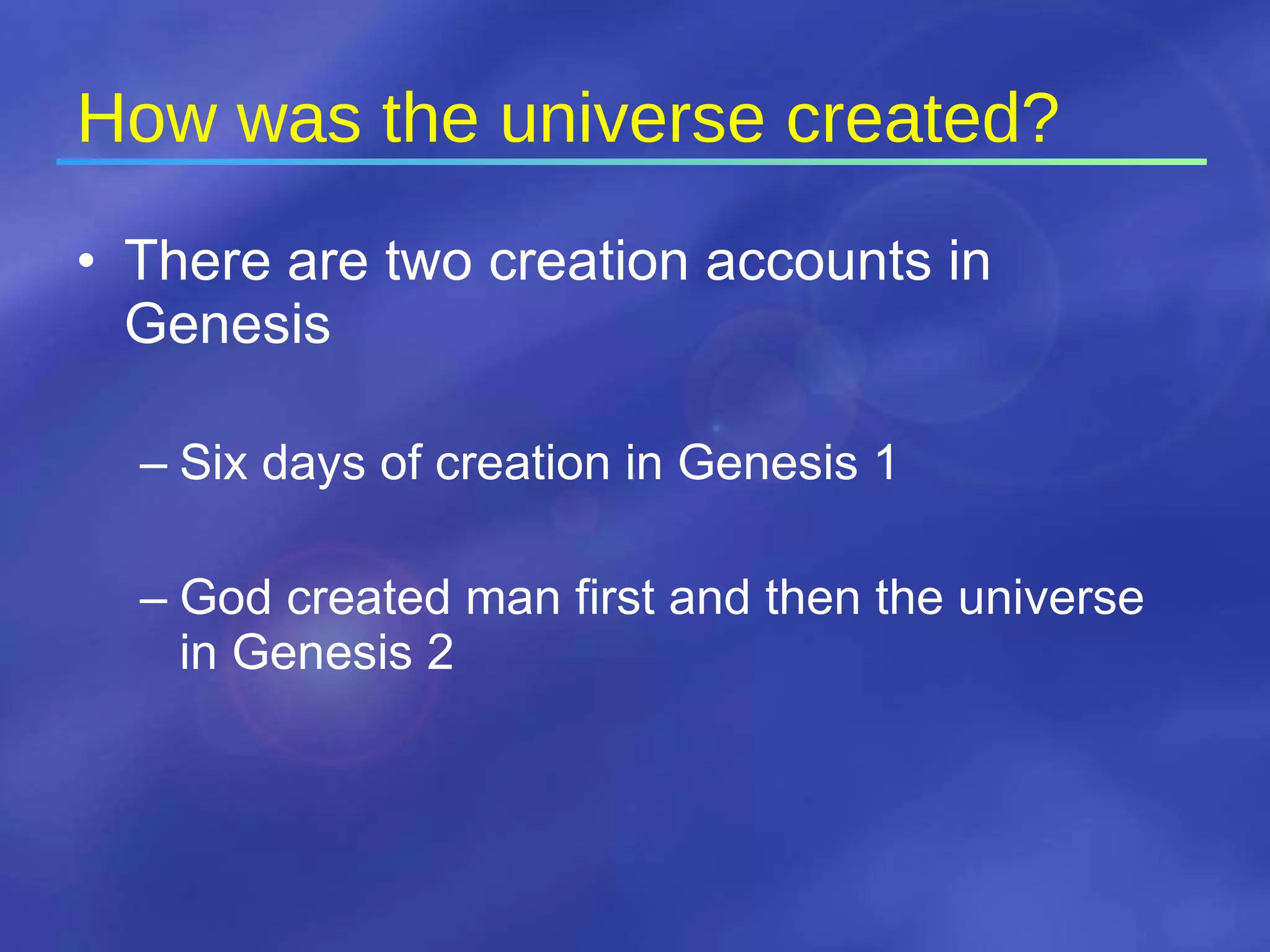 How was the universe created?

• There are two creation accounts in Genesis

– Six days of creation in Genesis 1

– God created man first and then the universe in Genesis 2